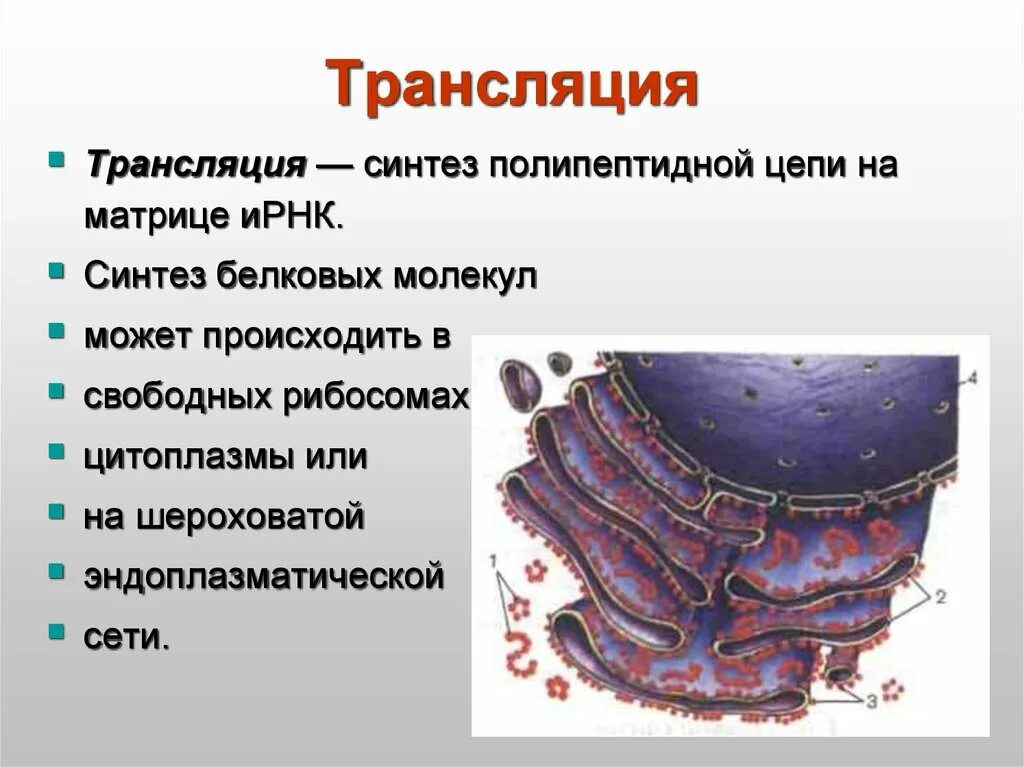 Трансляция

Трансляция — синтез полипептидной цепи на матрице иРНК.

Синтез белковых молекул

может происходить в

свободных рибосомах

цитоплазмы или

на шероховатой

эндоплазматической

сети.

4

1

2

3